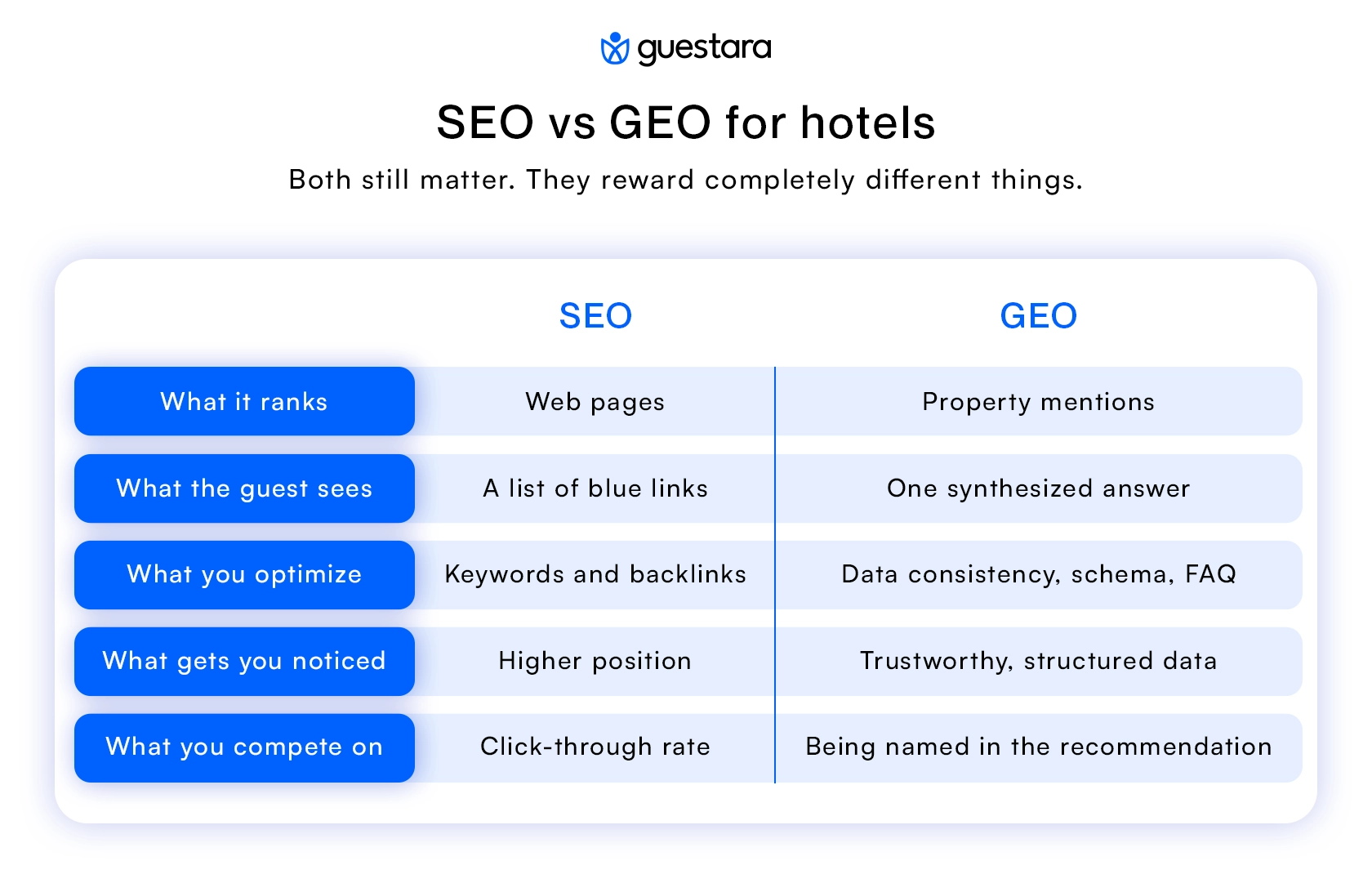 guestara

SEO vs GEO for hotels

Both still matter. They reward completely different things.

| | SEO | GEO |
|---|---|---|
| What it ranks | Web pages | Property mentions |
| What the guest sees | A list of blue links | One synthesized answer |
| What you optimize | Keywords and backlinks | Data consistency, schema, FAQ |
| What gets you noticed | Higher position | Trustworthy, structured data |
| What you compete on | Click-through rate | Being named in the recommendation |